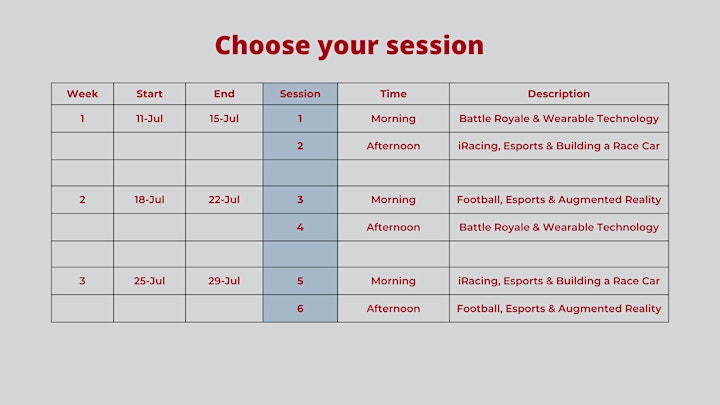 Choose your session

| Week | Start | End | Session | Time | Description |
|---|---|---|---|---|---|
| 1 | 11-Jul | 15-Jul | 1 | Morning | Battle Royale & Wearable Technology |
| | | | 2 | Afternoon | iRacing, Esports & Building a Race Car |
| | | | | | |
| 2 | 18-Jul | 22-Jul | 3 | Morning | Football, Esports & Augmented Reality |
| | | | 4 | Afternoon | Battle Royale & Wearable Technology |
| | | | | | |
| 3 | 25-Jul | 29-Jul | 5 | Morning | iRacing, Esports & Building a Race Car |
| | | | 6 | Afternoon | Football, Esports & Augmented Reality |